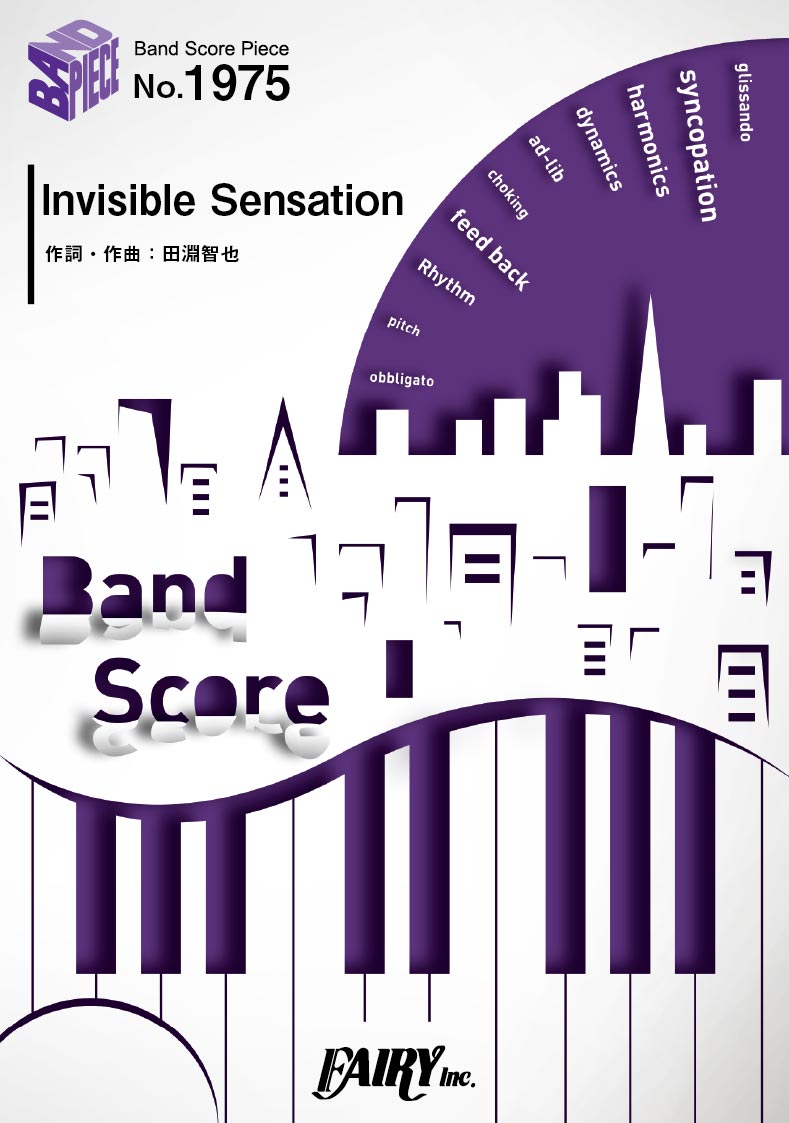 BAND PIECE

Band Score Piece
No.1975

Invisible Sensation

作詞・作曲：田淵智也

obbligato
pitch
Rhythm
feed back
choking
ad-lib
dynamics
harmonics
syncopation
glissando

Band
Score

FAIRY Inc.